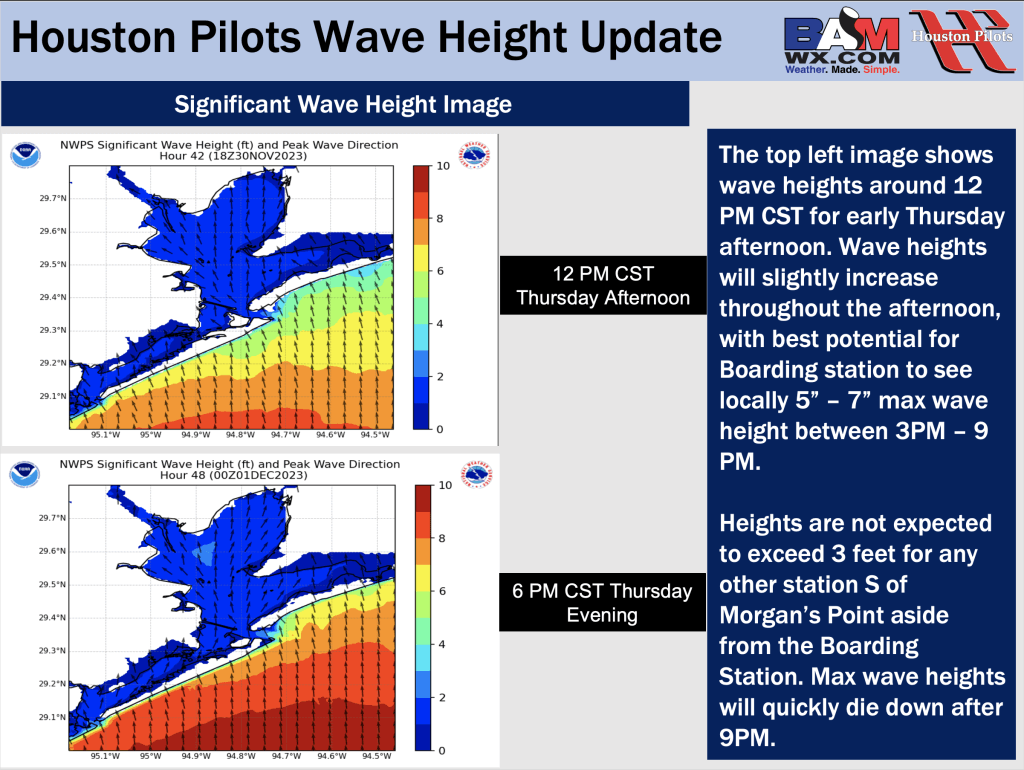 Houston Pilots Wave Height Update

BAM WX.COM Weather. Made. Simple.

Houston Pilots

Significant Wave Height Image

NWPS Significant Wave Height (ft) and Peak Wave Direction
Hour 42 (18Z30NOV2023)

29.7°N
29.6°N
29.5°N
29.4°N
29.3°N
29.2°N
29.1°N
95.1°W 95°W 94.9°W 94.8°W 94.7°W 94.6°W 94.5°W

10
8
6
4
2
0

12 PM CST
Thursday Afternoon

NWPS Significant Wave Height (ft) and Peak Wave Direction
Hour 48 (00Z01DEC2023)

29.7°N
29.6°N
29.5°N
29.4°N
29.3°N
29.2°N
29.1°N
95.1°W 95°W 94.9°W 94.8°W 94.7°W 94.6°W 94.5°W

10
8
6
4
2
0

6 PM CST Thursday Evening

The top left image shows wave heights around 12 PM CST for early Thursday afternoon. Wave heights will slightly increase throughout the afternoon, with best potential for Boarding station to see locally 5” – 7” max wave height between 3PM – 9 PM.

Heights are not expected to exceed 3 feet for any other station S of Morgan’s Point aside from the Boarding Station. Max wave heights will quickly die down after 9PM.